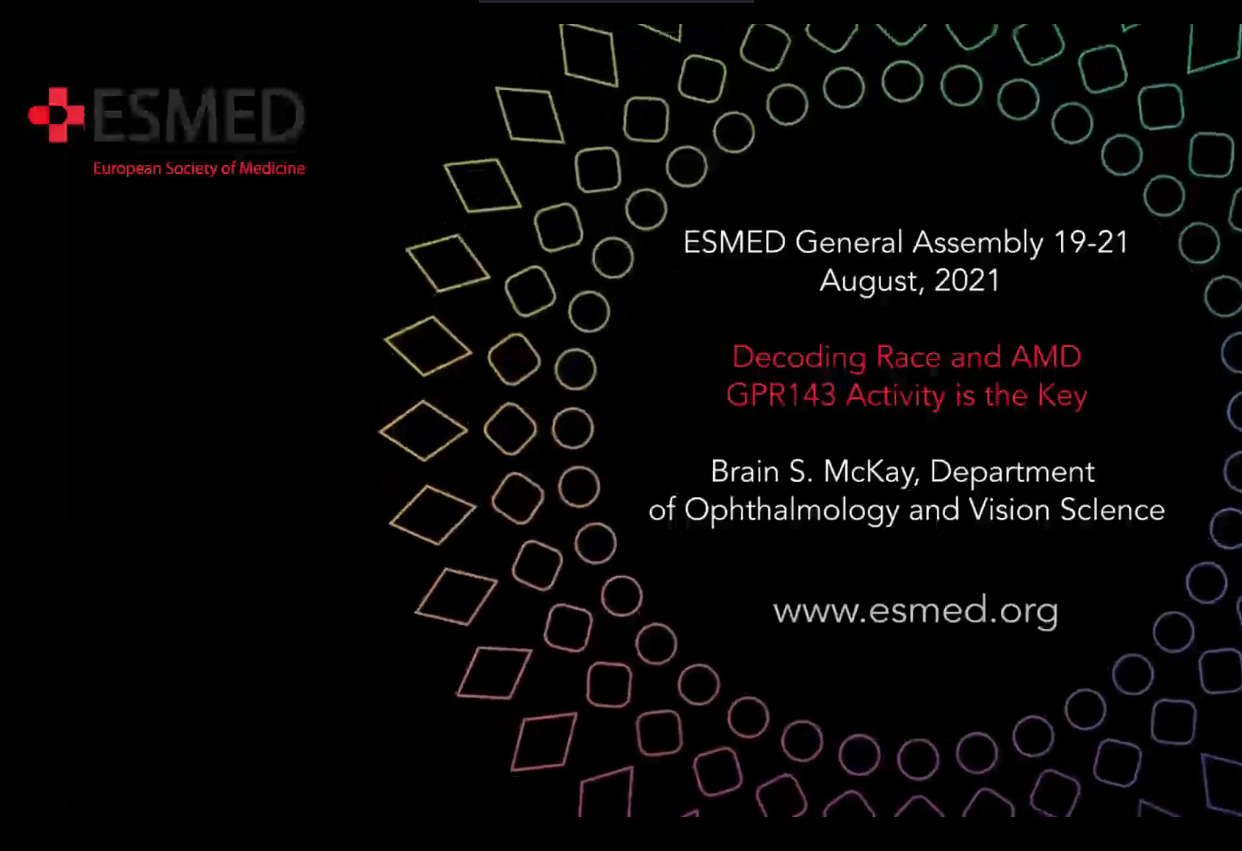 ESMED
European Society of Medicine

ESMED General Assembly 19-21 August, 2021

Decoding Race and AMD
GPR143 Activity is the Key

Brain S. McKay, Department of Ophthalmology and Vision Science

www.esmed.org